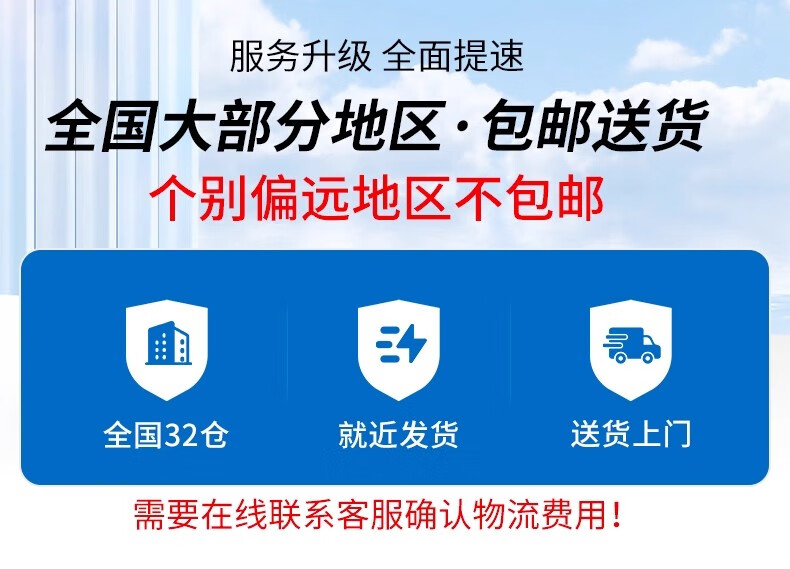 服务升级 全面提速

全国大部分地区·包邮送货

个别偏远地区不包邮

全国32仓

就近发货

送货上门

需要在线联系客服确认物流费用！